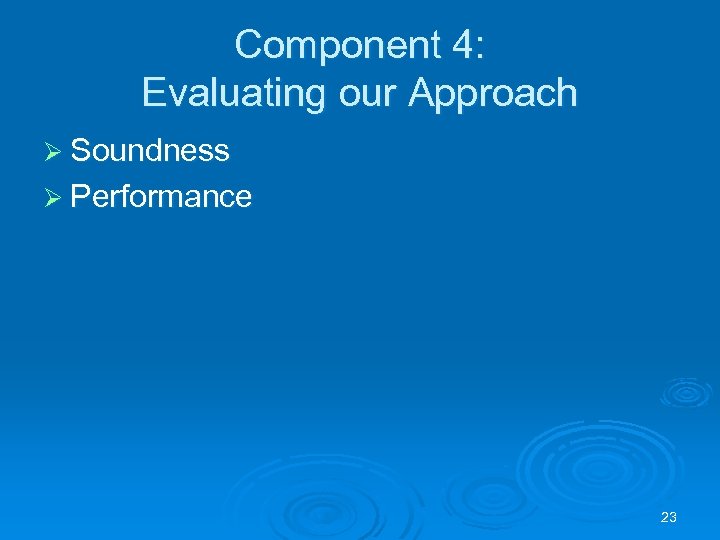 Component 4:
Evaluating our Approach

➢ Soundness
➢ Performance

23